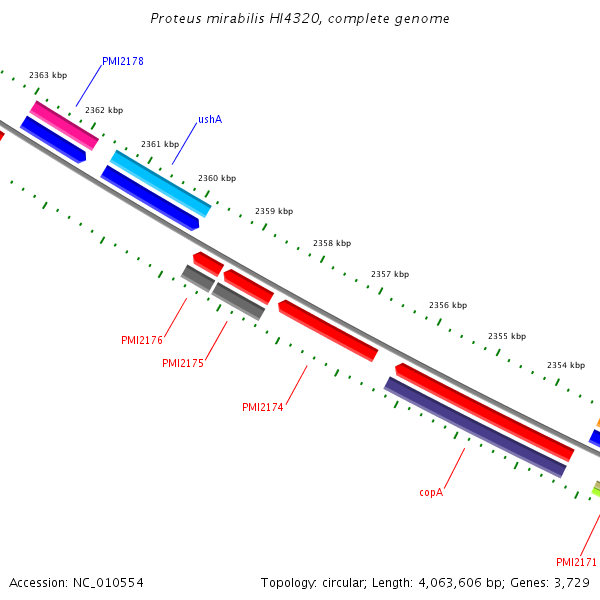 Proteus mirabilis HI4320, complete genome

PMI2178

2363 kbp

2362 kbp

ushA

2361 kbp

2360 kbp

2359 kbp

2358 kbp

2357 kbp

2356 kbp

2355 kbp

2354 kbp

PMI2176

PMI2175

PMI2174

copA

PMI2171

Accession: NC_010554

Topology: circular; Length: 4,063,606 bp; Genes: 3,729